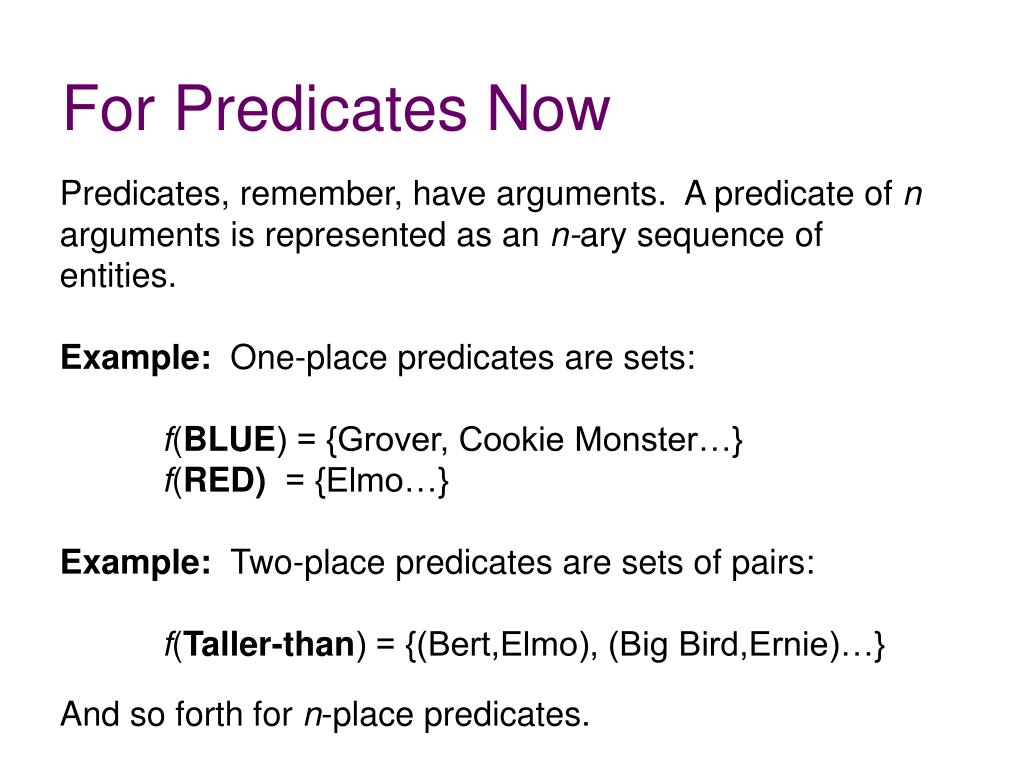 For Predicates Now

Predicates, remember, have arguments. A predicate of *n* arguments is represented as an *n*-ary sequence of entities.

**Example:** One-place predicates are sets:

*f*(**BLUE**) = {Grover, Cookie Monster…}
*f*(**RED)** = {Elmo…}

**Example:** Two-place predicates are sets of pairs:

*f*(**Taller-than**) = {(Bert,Elmo), (Big Bird,Ernie)…}

And so forth for *n*-place predicates.